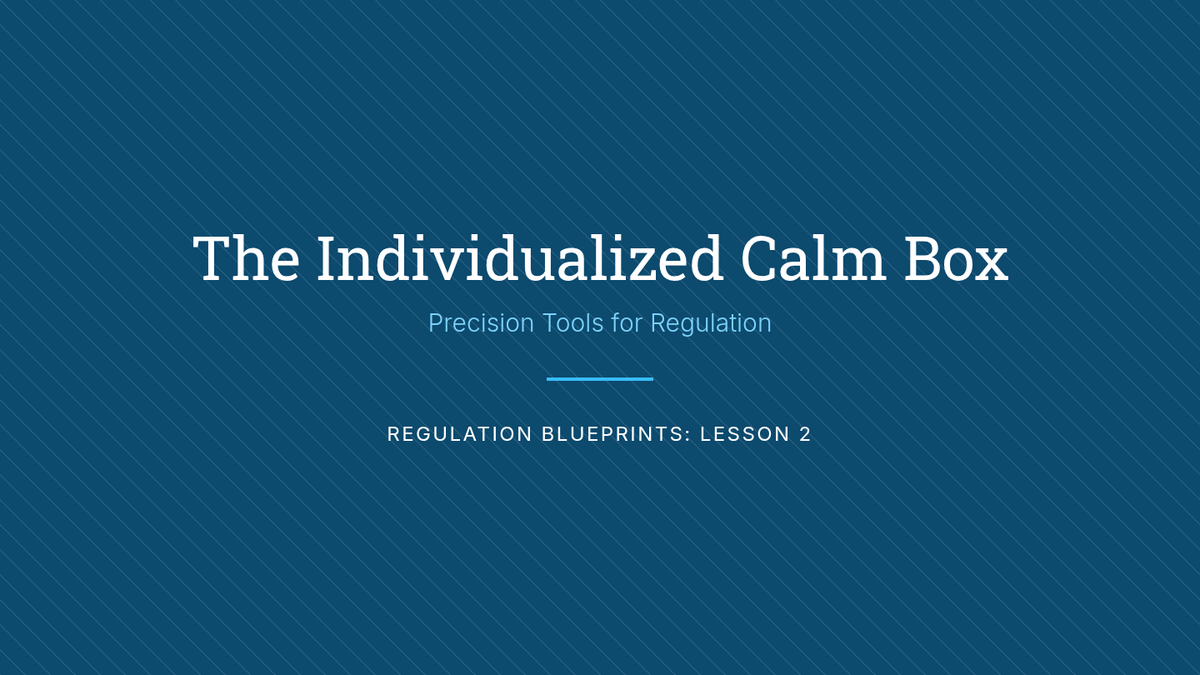 The Individualized Calm Box

Precision Tools for Regulation

REGULATION BLUEPRINTS: LESSON 2